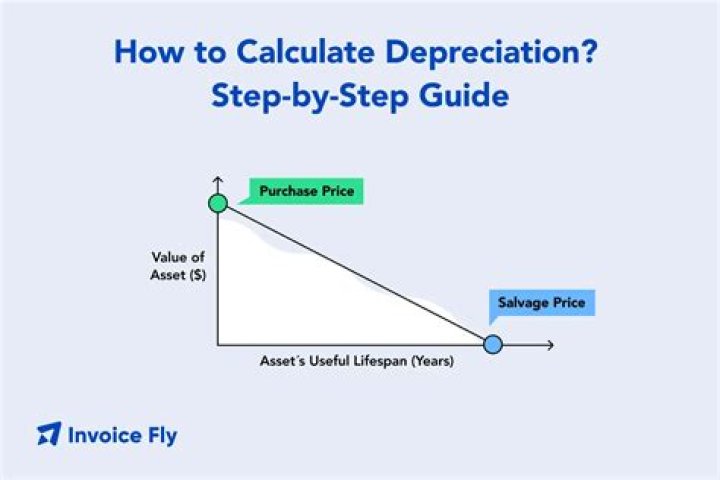 How to Calculate Depreciation? Step-by-Step Guide

Purchase Price

Value of Asset ($)

Salvage Price

Asset´s Useful Lifespan (Years)

Invoice Fly